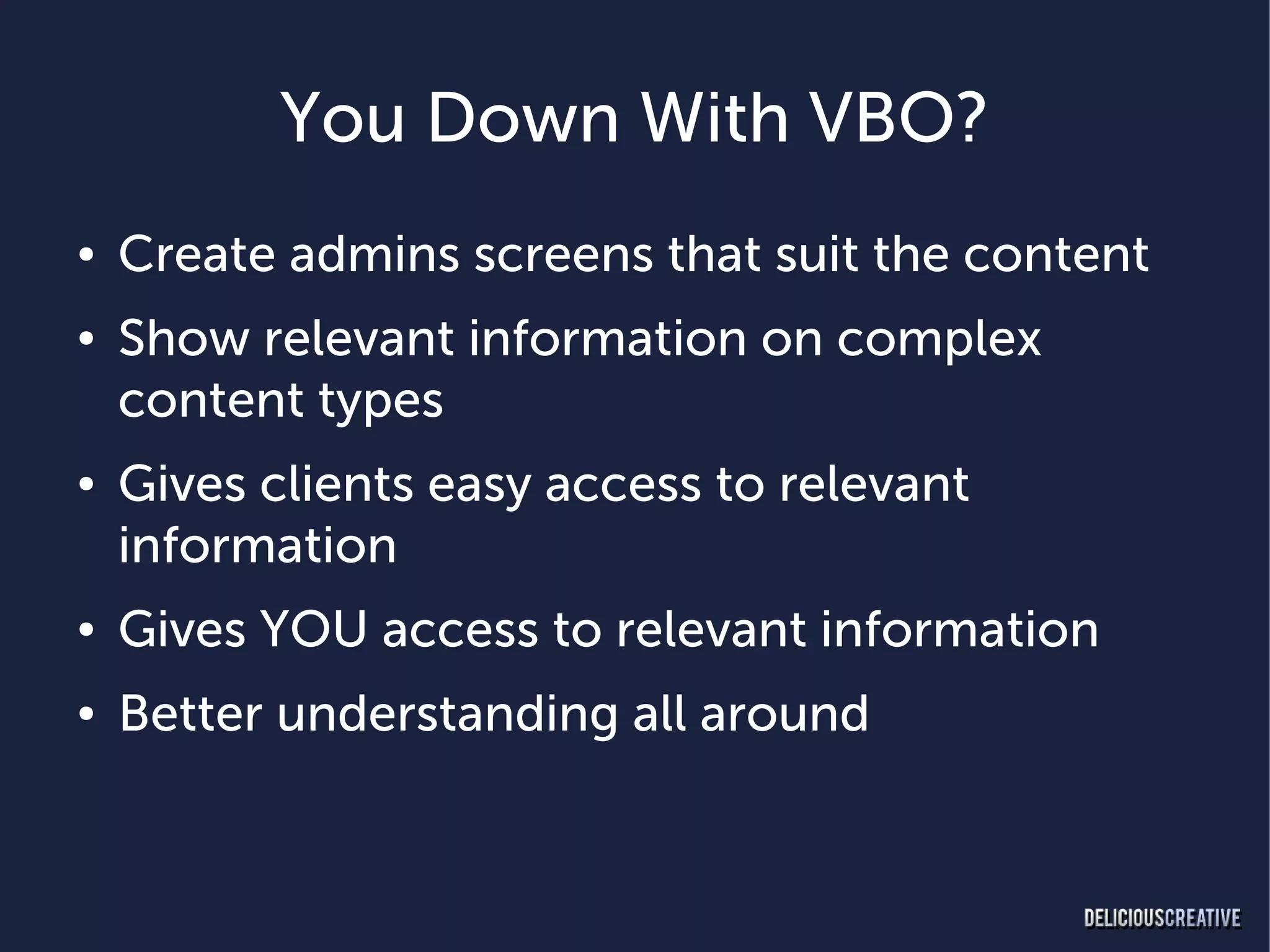 You Down With VBO?

• Create admins screens that suit the content
• Show relevant information on complex content types
• Gives clients easy access to relevant information
• Gives YOU access to relevant information
• Better understanding all around

DELICIOUSCREATIVE